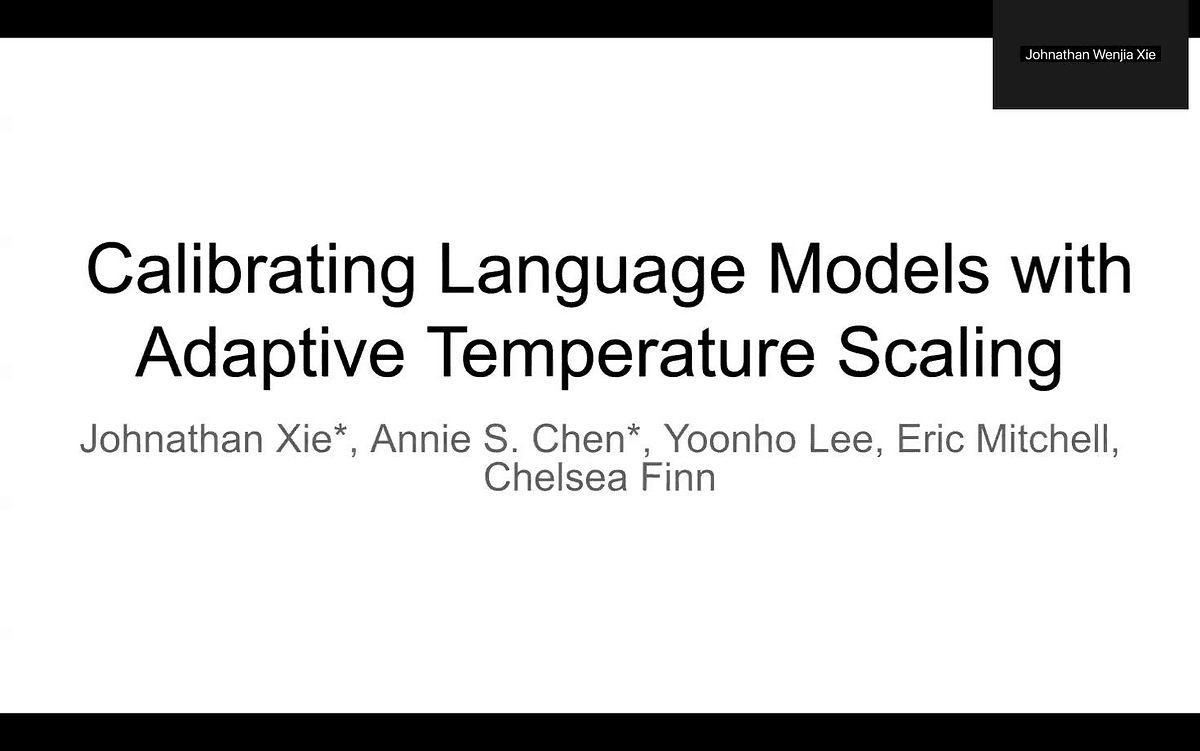 Johnathan Wenjia Xie

Calibrating Language Models with Adaptive Temperature Scaling

Johnathan Xie*, Annie S. Chen*, Yoonho Lee, Eric Mitchell, Chelsea Finn